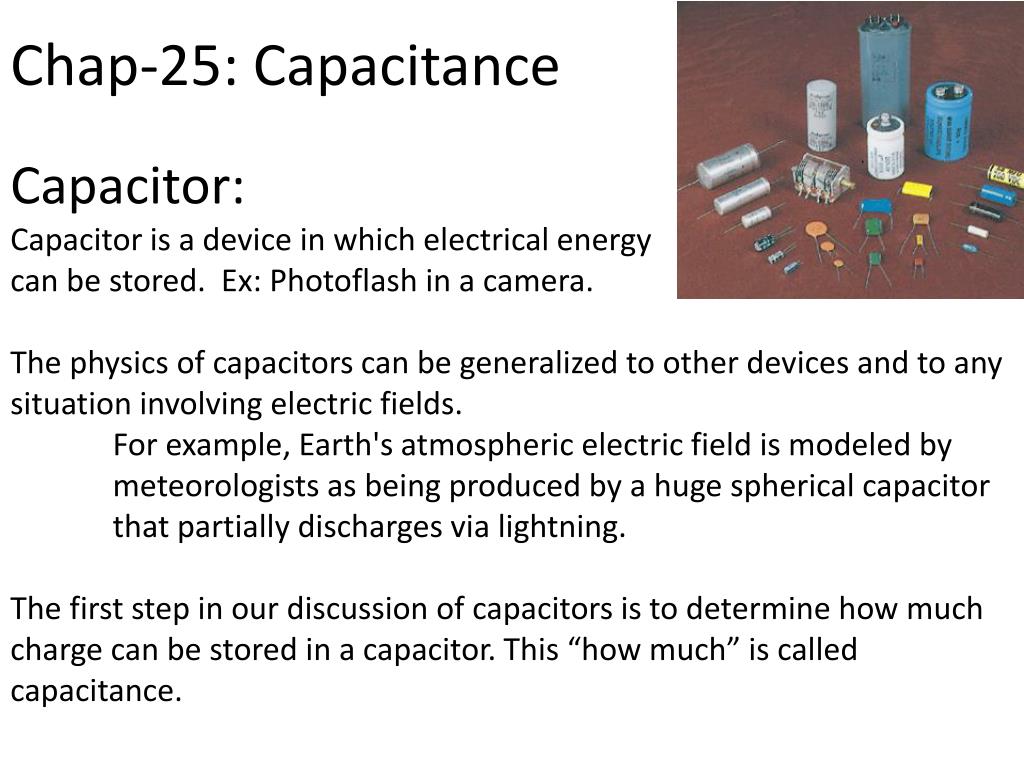 Chap-25: Capacitance

Capacitor:

Capacitor is a device in which electrical energy can be stored. Ex: Photoflash in a camera.

The physics of capacitors can be generalized to other devices and to any situation involving electric fields.

For example, Earth's atmospheric electric field is modeled by meteorologists as being produced by a huge spherical capacitor that partially discharges via lightning.

The first step in our discussion of capacitors is to determine how much charge can be stored in a capacitor. This “how much” is called capacitance.